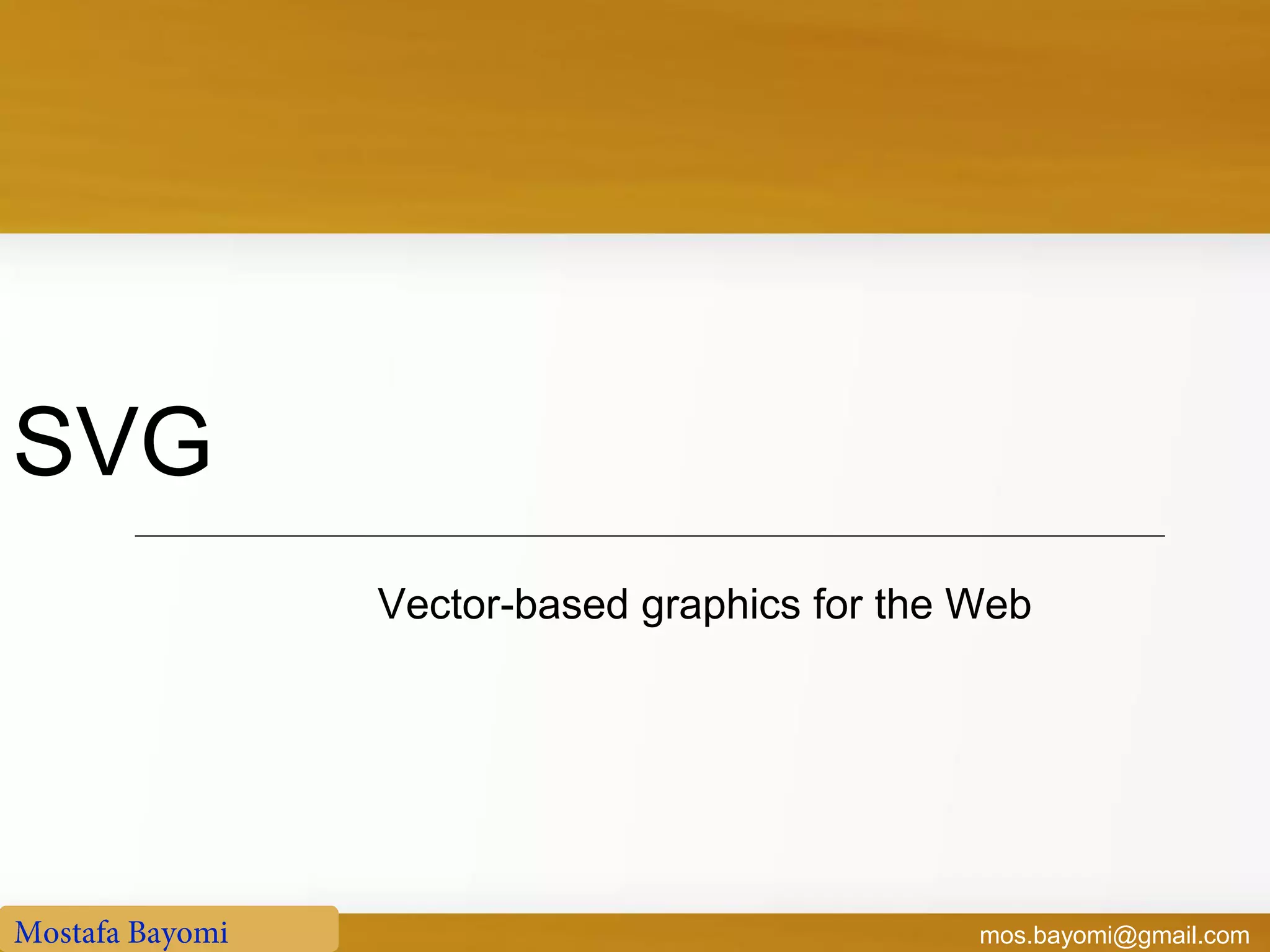 SVG

Vector-based graphics for the Web

Mostafa Bayomi

mos.bayomi@gmail.com